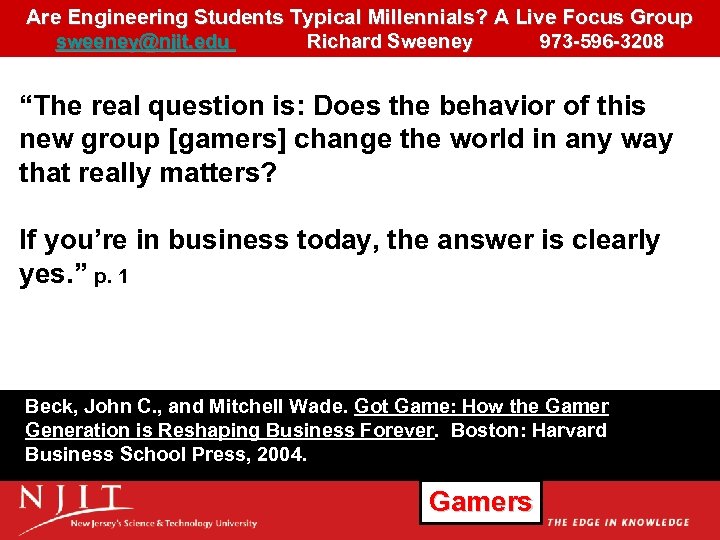 Are Engineering Students Typical Millennials? A Live Focus Group
sweeney@njit.edu Richard Sweeney 973-596-3208

“The real question is: Does the behavior of this new group [gamers] change the world in any way that really matters?

If you’re in business today, the answer is clearly yes.” p. 1

Beck, John C., and Mitchell Wade. Got Game: How the Gamer Generation is Reshaping Business Forever. Boston: Harvard Business School Press, 2004.

NJIT
New Jersey's Science & Technology University

Gamers

THE EDGE IN KNOWLEDGE